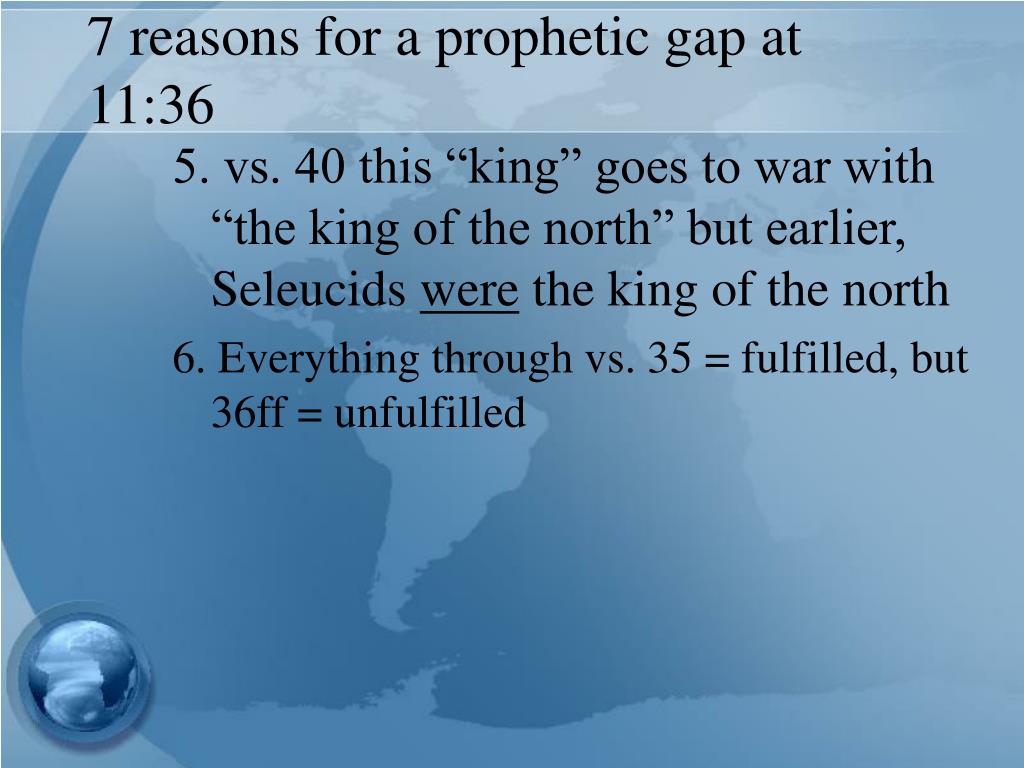 7 reasons for a prophetic gap at 11:36

5. vs. 40 this “king” goes to war with “the king of the north” but earlier, Seleucids were the king of the north

6. Everything through vs. 35 = fulfilled, but 36ff = unfulfilled